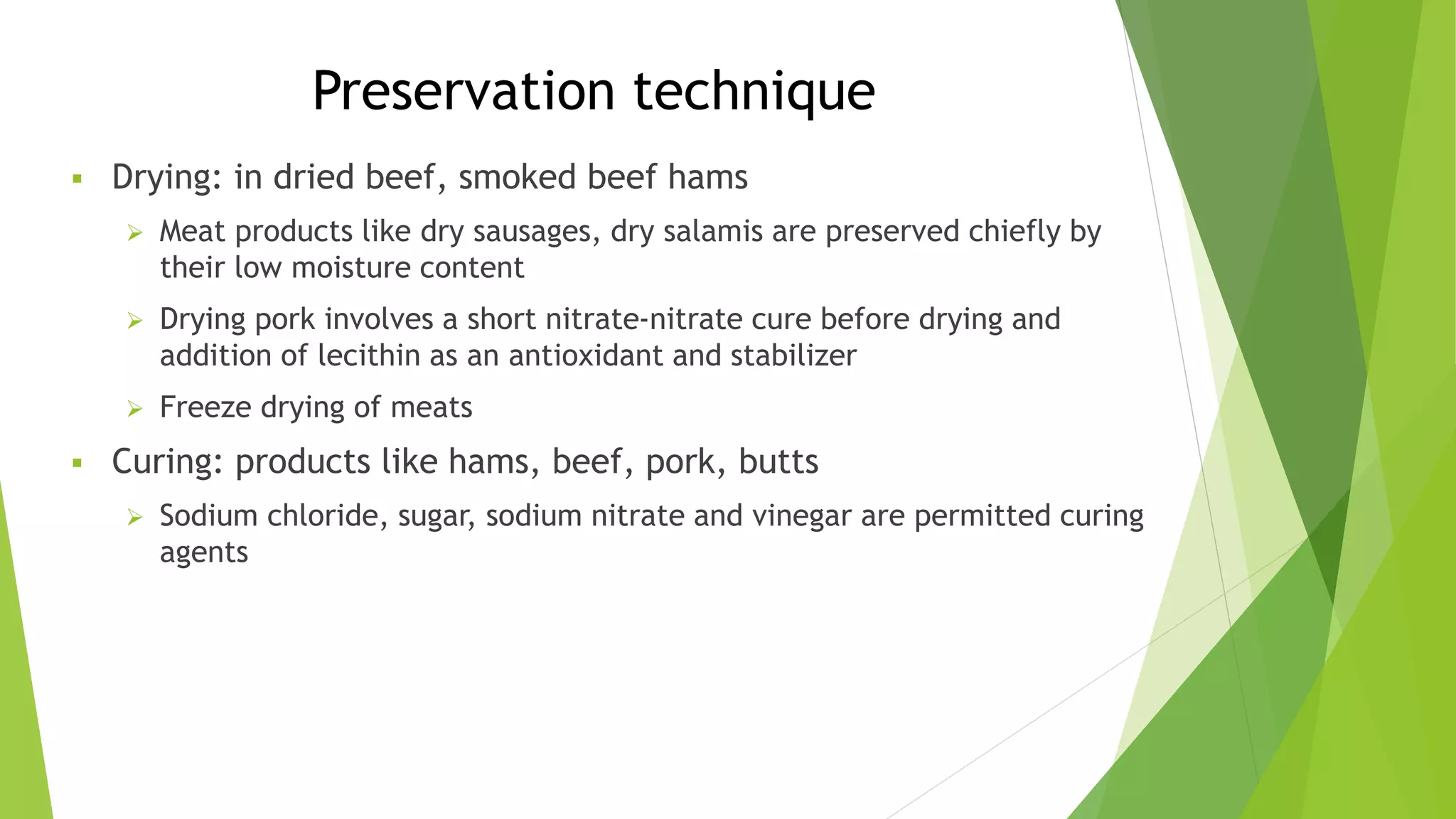 Preservation technique

▪ Drying: in dried beef, smoked beef hams

➢ Meat products like dry sausages, dry salamis are preserved chiefly by their low moisture content

➢ Drying pork involves a short nitrate-nitrate cure before drying and addition of lecithin as an antioxidant and stabilizer

➢ Freeze drying of meats

▪ Curing: products like hams, beef, pork, butts

➢ Sodium chloride, sugar, sodium nitrate and vinegar are permitted curing agents